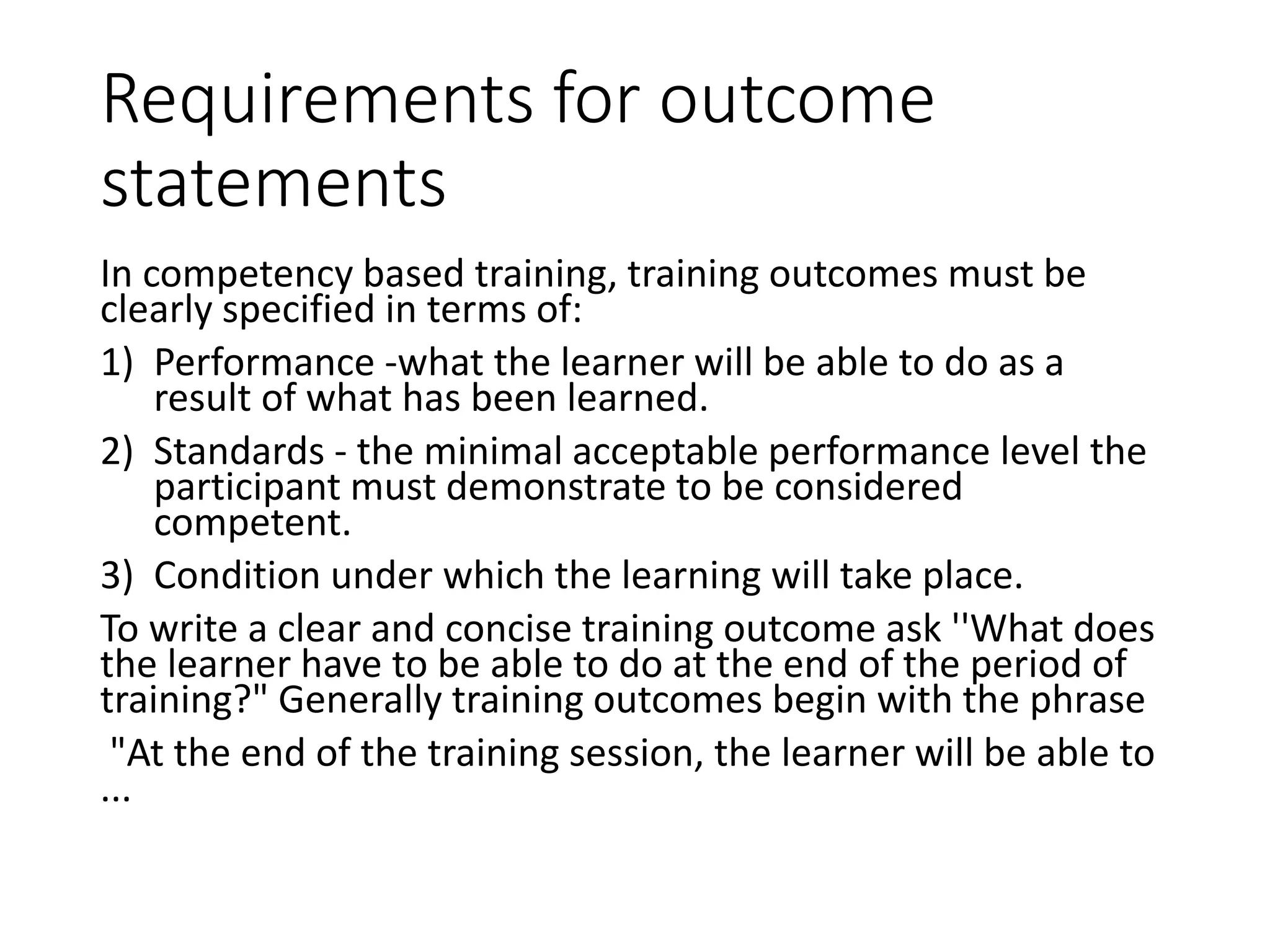 Requirements for outcome statements

In competency based training, training outcomes must be clearly specified in terms of:

1) Performance -what the learner will be able to do as a result of what has been learned.

2) Standards - the minimal acceptable performance level the participant must demonstrate to be considered competent.

3) Condition under which the learning will take place.

To write a clear and concise training outcome ask ''What does the learner have to be able to do at the end of the period of training?" Generally training outcomes begin with the phrase

"At the end of the training session, the learner will be able to ...